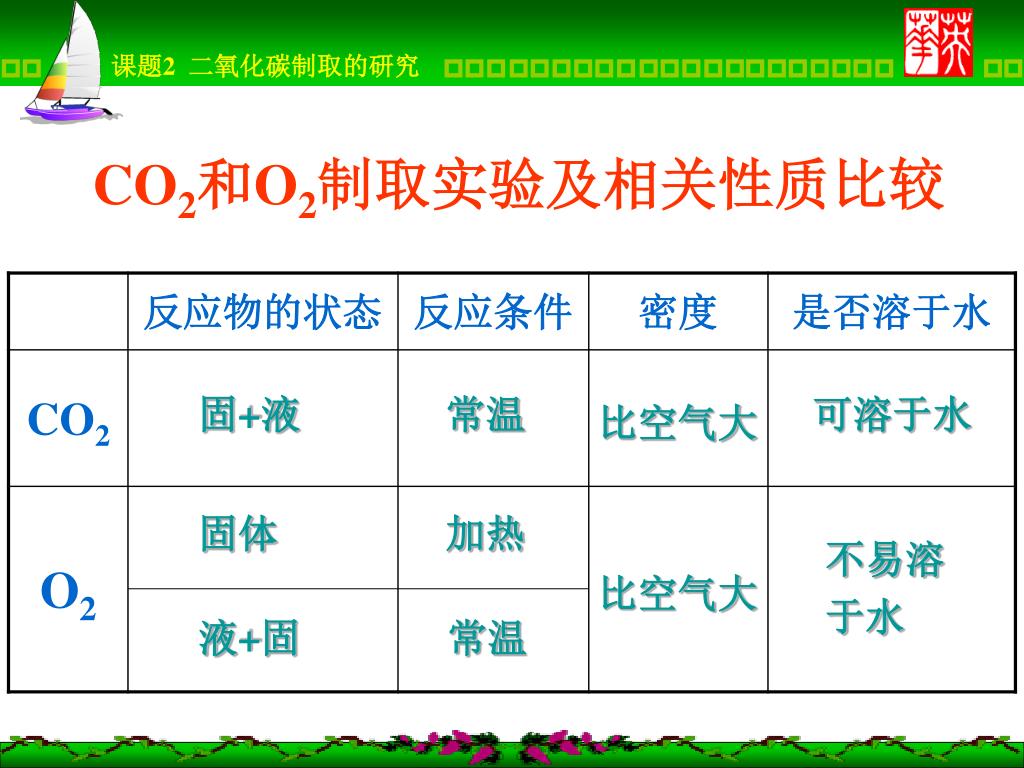 课题2 二氧化碳制取的研究

$CO_2$和$O_2$制取实验及相关性质比较

| | 反应物的状态 | 反应条件 | 密度 | 是否溶于水 |
|---|---|---|---|---|
| $CO_2$ | 固+液 | 常温 | 比空气大 | 可溶于水 |
| $O_2$ | 固体 | 加热 | 比空气大 | 不易溶于水 |
| | 液+固 | 常温 | | |